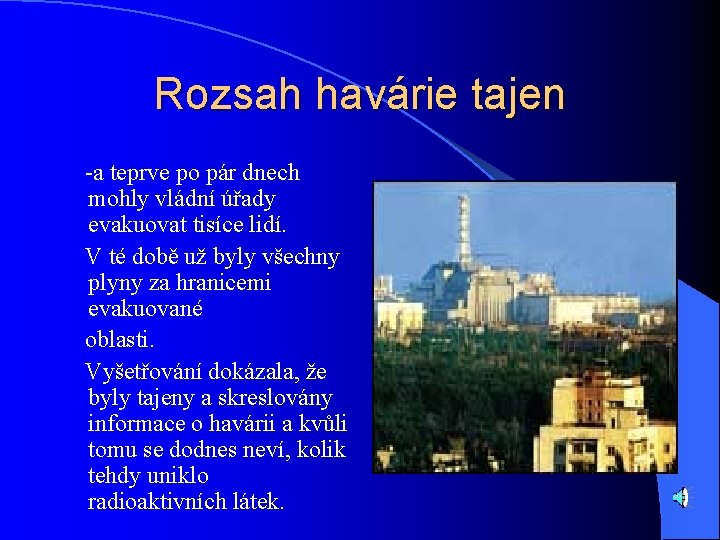 Rozsah havárie tajen

-a teprve po pár dnech mohly vládní úřady evakuovat tisíce lidí.

V té době už byly všechny plyny za hranicemi evakuované

oblasti.

Vyšetřování dokázala, že byly tajeny a skreslovány informace o havárii a kvůli tomu se dodnes neví, kolik tehdy uniklo radioaktivních látek.